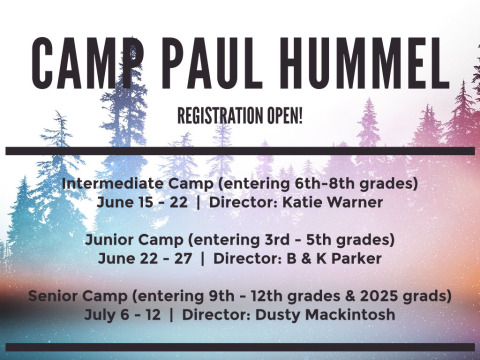 CAMP PAUL HUMMEL

REGISTRATION OPEN!

Intermediate Camp (entering 6th-8th grades)
June 15 - 22 | Director: Katie Warner

Junior Camp (entering 3rd - 5th grades)
June 22 - 27 | Director: B & K Parker

Senior Camp (entering 9th - 12th grades & 2025 grads)
July 6 - 12 | Director: Dusty Mackintosh